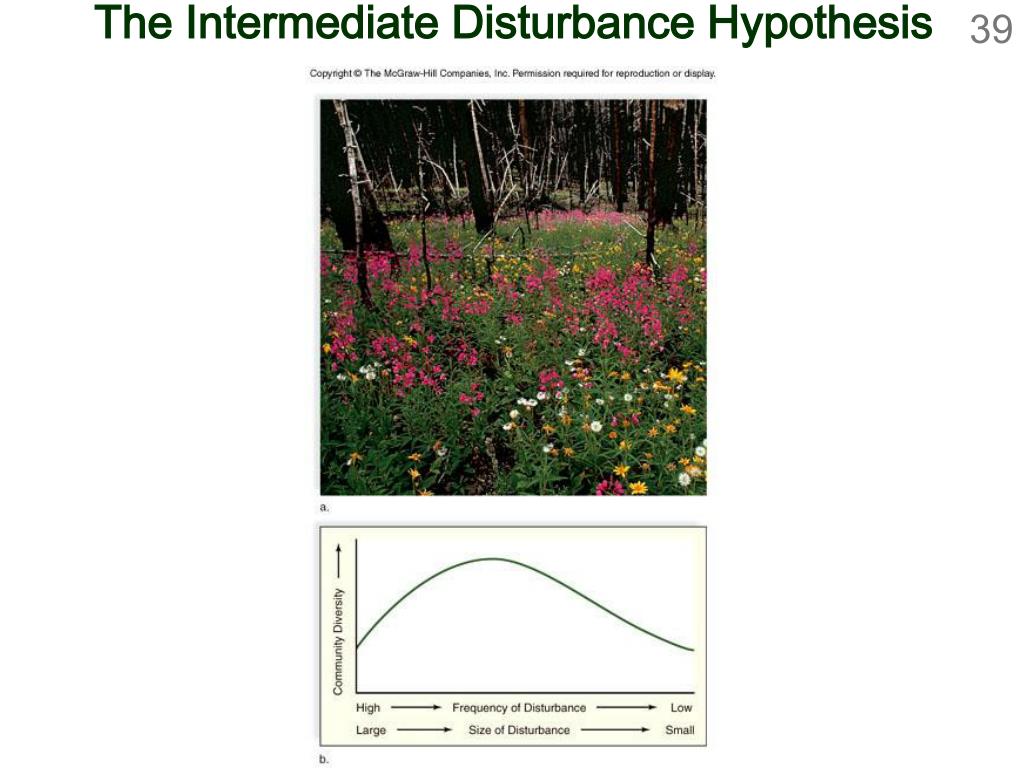 The Intermediate Disturbance Hypothesis

39

Copyright © The McGraw-Hill Companies, Inc. Permission required for reproduction or display.

a.

Community Diversity

High Frequency of Disturbance Low

Large Size of Disturbance Small

b.